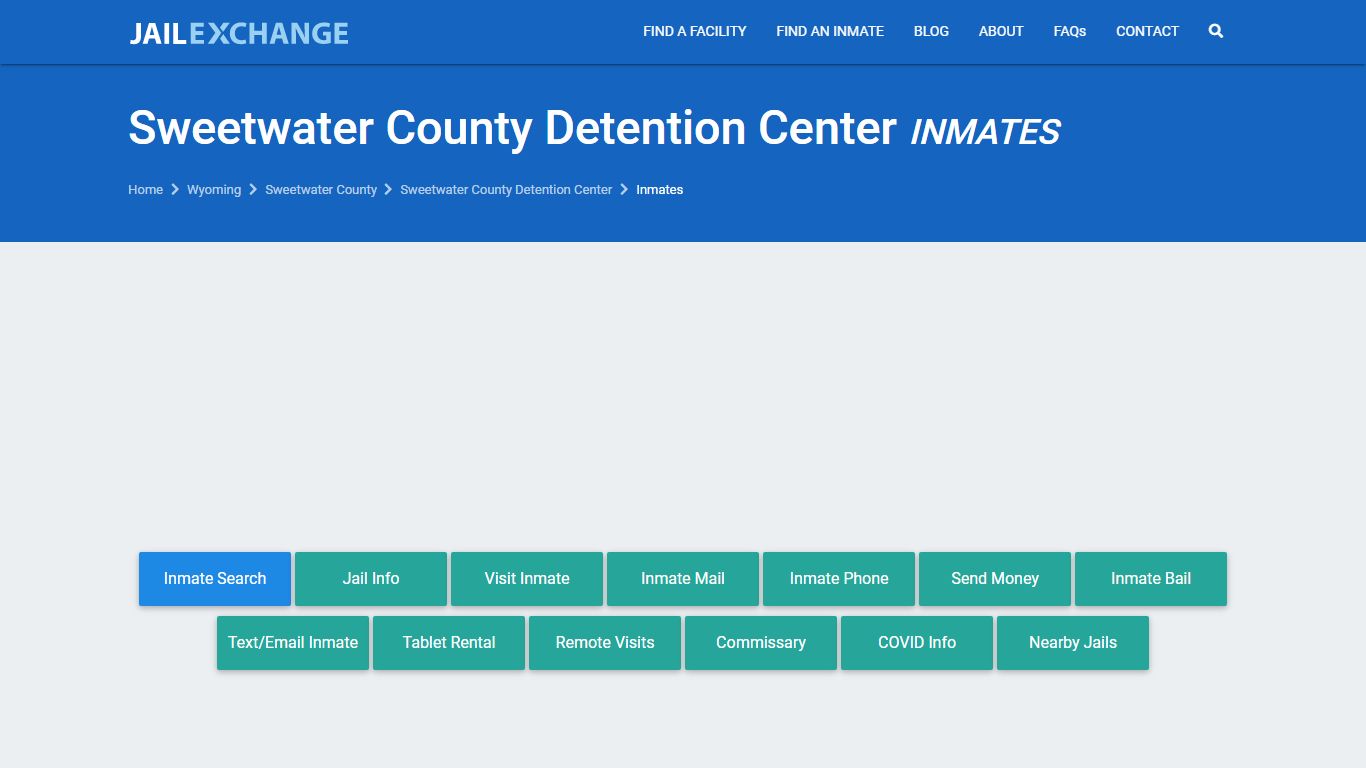 JAILEXCHANGE

FIND A FACILITY FIND AN INMATE BLOG ABOUT FAQs CONTACT

Sweetwater County Detention Center INMATES

Home > Wyoming > Sweetwater County > Sweetwater County Detention Center > Inmates

Inmate Search
Jail Info
Visit Inmate
Inmate Mail
Inmate Phone
Send Money
Inmate Bail
Text/Email Inmate
Tablet Rental
Remote Visits
Commissary
COVID Info
Nearby Jails